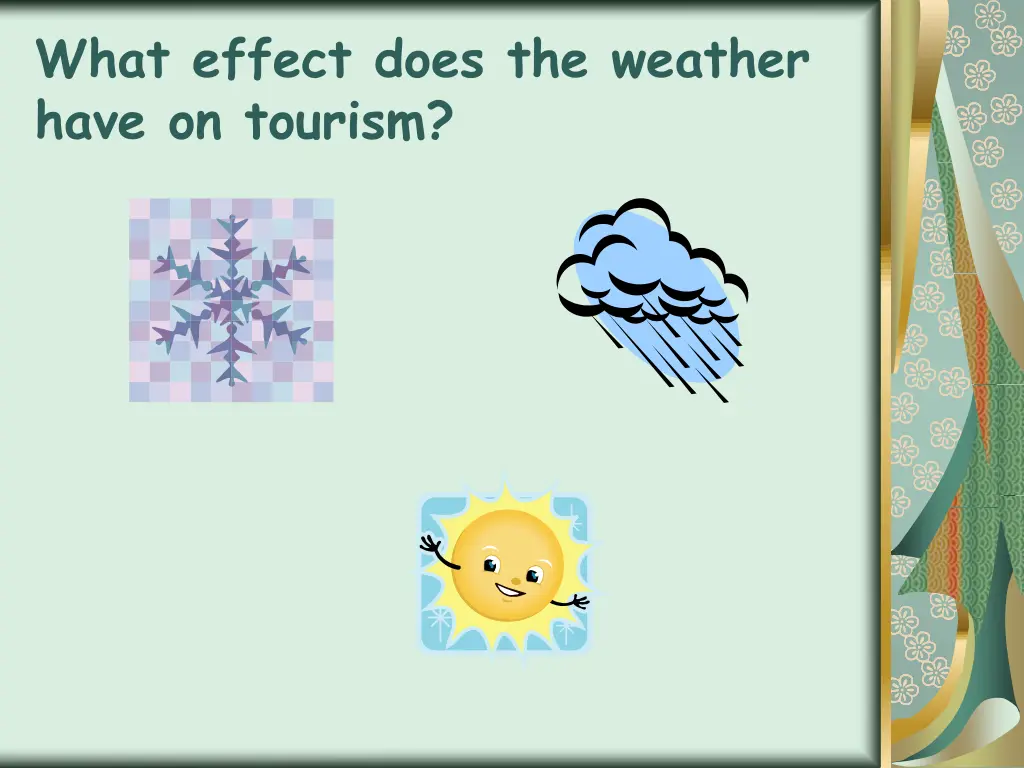 What effect does the weather have on tourism?